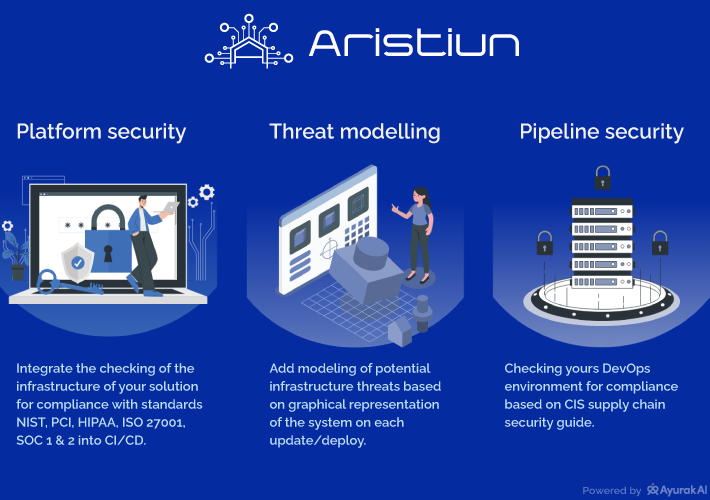 Aristiun

Platform security

Integrate the checking of the infrastructure of your solution for compliance with standards NIST, PCI, HIPAA, ISO 27001, SOC 1 & 2 into CI/CD.

Threat modelling

Add modeling of potential infrastructure threats based on graphical representation of the system on each update/deploy.

Pipeline security

Checking yours DevOps environment for compliance based on CIS supply chain security guide.

Powered by AyurakAI